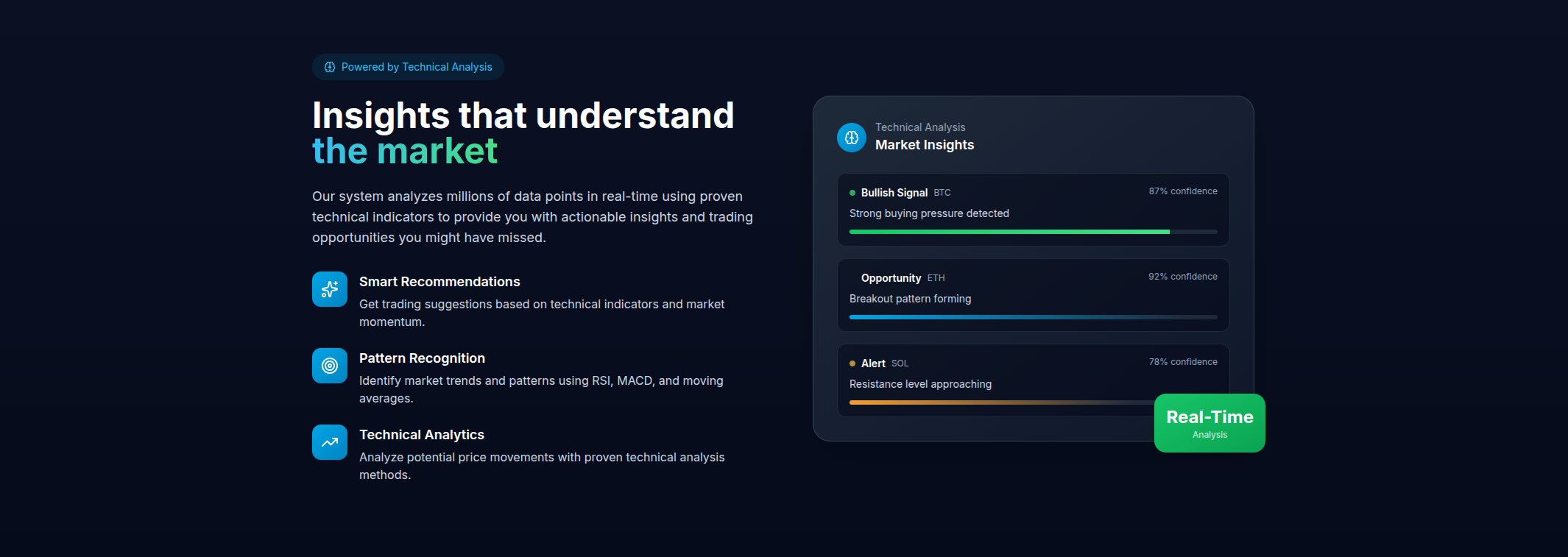 Powered by Technical Analysis

Insights that understand the market

Our system analyzes millions of data points in real-time using proven technical indicators to provide you with actionable insights and trading opportunities you might have missed.

Smart Recommendations
Get trading suggestions based on technical indicators and market momentum.

Pattern Recognition
Identify market trends and patterns using RSI, MACD, and moving averages.

Technical Analytics
Analyze potential price movements with proven technical analysis methods.

Technical Analysis
Market Insights

Bullish Signal BTC
87% confidence
Strong buying pressure detected

Opportunity ETH
92% confidence
Breakout pattern forming

Alert SOL
78% confidence
Resistance level approaching

Real-Time
Analysis